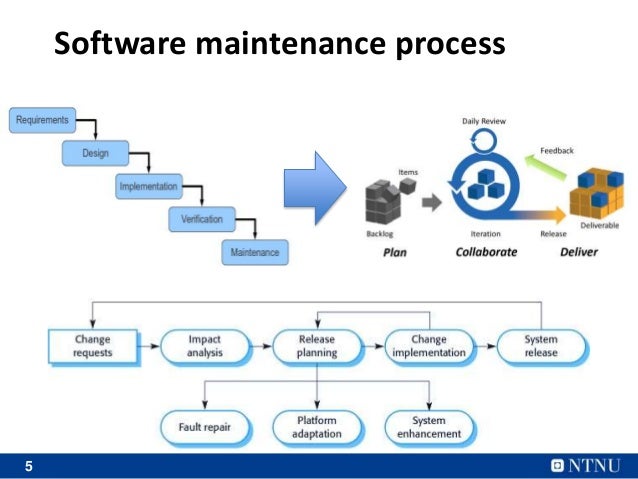 Software maintenance process

Requirements
Design
Implementation
Verification
Maintenance

Daily Review
Feedback
Items
Backlog
Iteration
Release
Deliverable
Plan
Collaborate
Deliver

Change requests
Impact analysis
Release planning
Change implementation
System release
Fault repair
Platform adaptation
System enhancement

5
NTNU